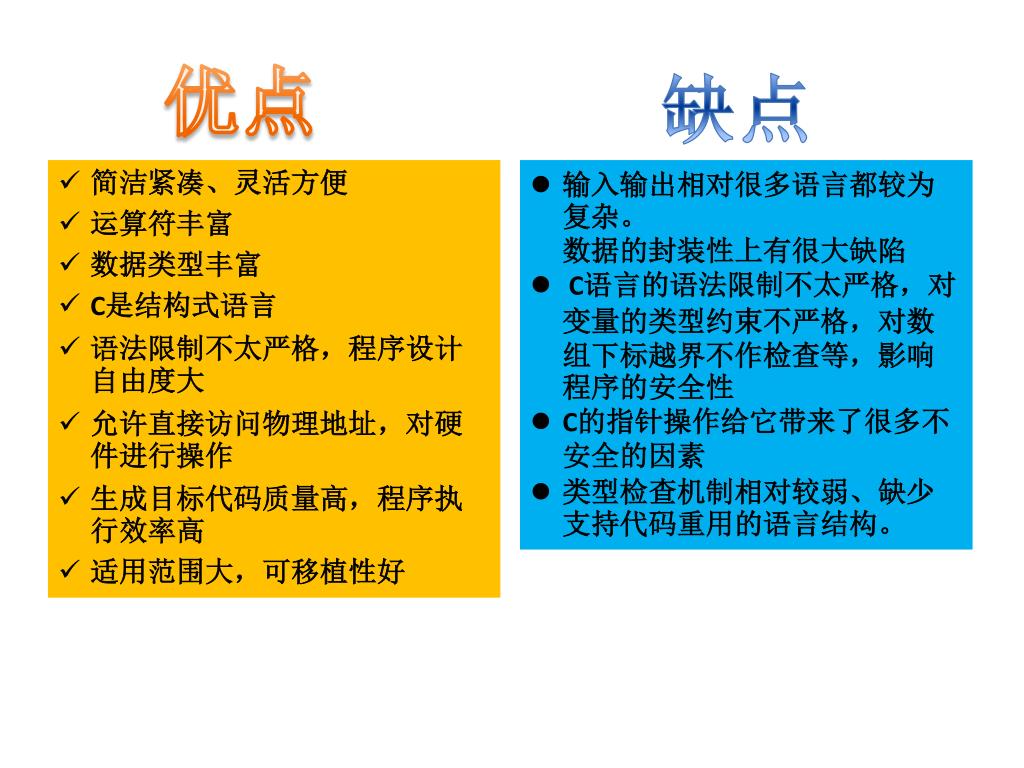 优点

✓ 简洁紧凑、灵活方便
✓ 运算符丰富
✓ 数据类型丰富
✓ C是结构式语言
✓ 语法限制不太严格，程序设计自由度大
✓ 允许直接访问物理地址，对硬件进行操作
✓ 生成目标代码质量高，程序执行效率高
✓ 适用范围大，可移植性好

缺点

● 输入输出相对很多语言都较为复杂。
数据的封装性上有很大缺陷
● C语言的语法限制不太严格，对变量的类型约束不严格，对数组下标越界不作检查等，影响程序的安全性
● C的指针操作给它带来了很多不安全的因素
● 类型检查机制相对较弱、缺少支持代码重用的语言结构。